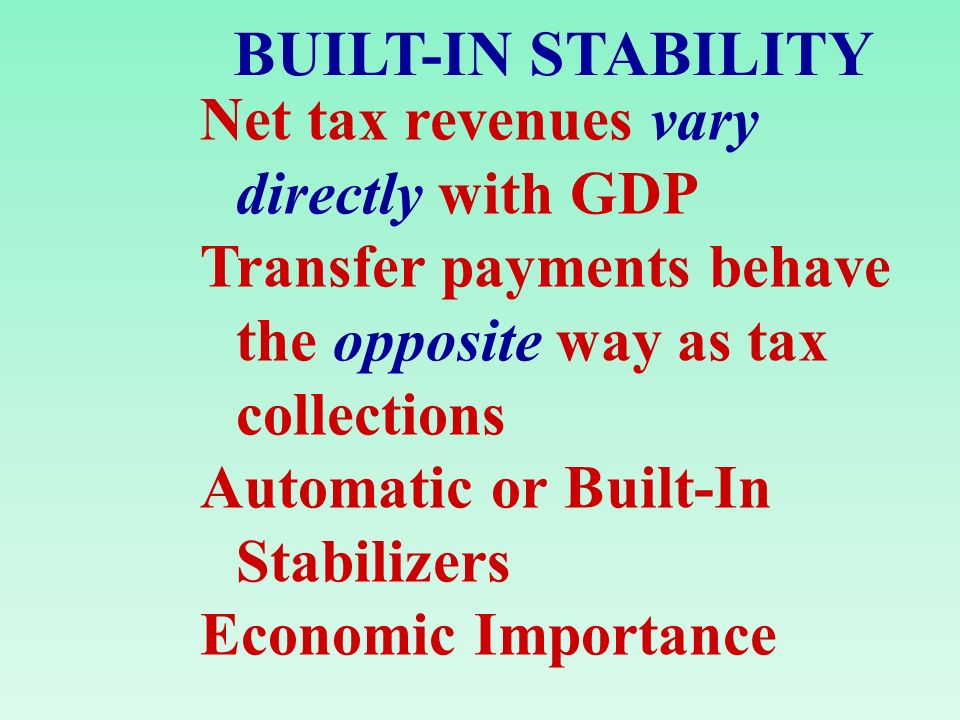 BUILT-IN STABILITY

Net tax revenues vary directly with GDP

Transfer payments behave the opposite way as tax collections

Automatic or Built-In Stabilizers

Economic Importance